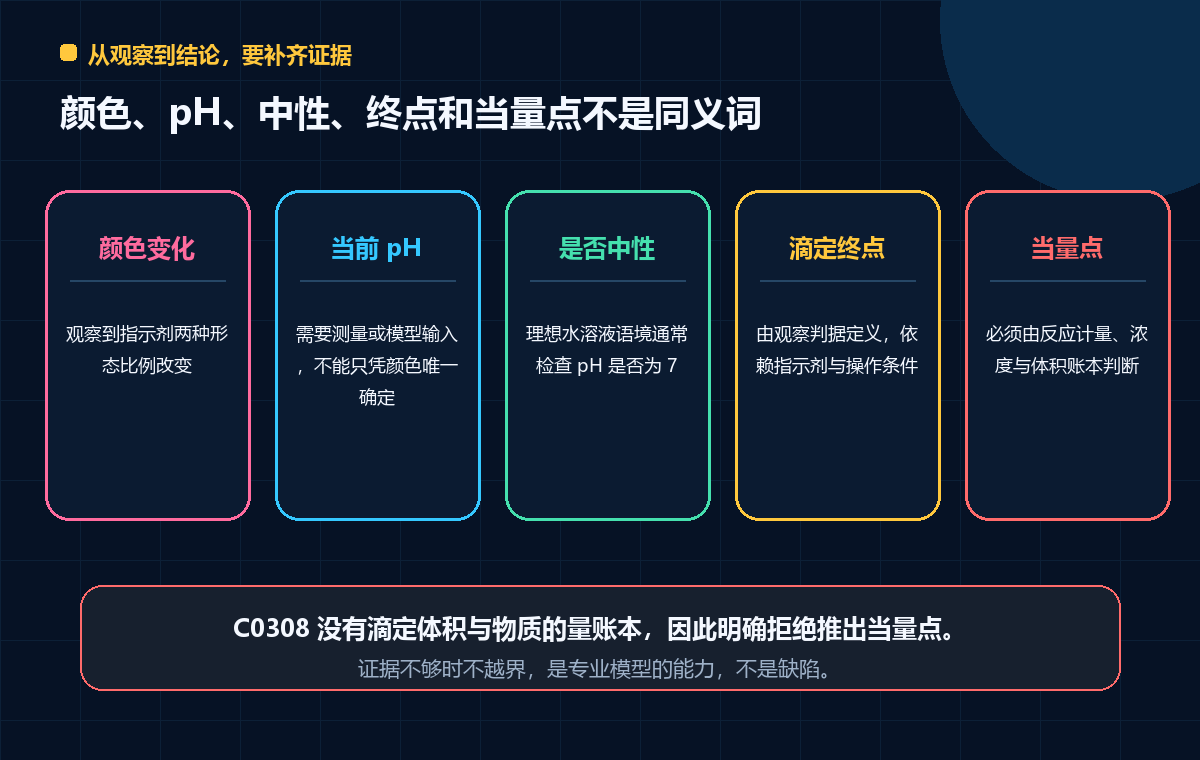 从观察到结论，要补齐证据

颜色、pH、中性、终点和当量点不是同义词

颜色变化

观察到指示剂两种形态比例改变

当前 pH

需要测量或模型输入，不能只凭颜色唯一确定

是否中性

理想水溶液语境通常检查 pH 是否为 7

滴定终点

由观察判据定义，依赖指示剂与操作条件

当量点

必须由反应计量、浓度与体积账本判断

C0308 没有滴定体积与物质的量账本，因此明确拒绝推出当量点。

证据不够时不越界，是专业模型的能力，不是缺陷。